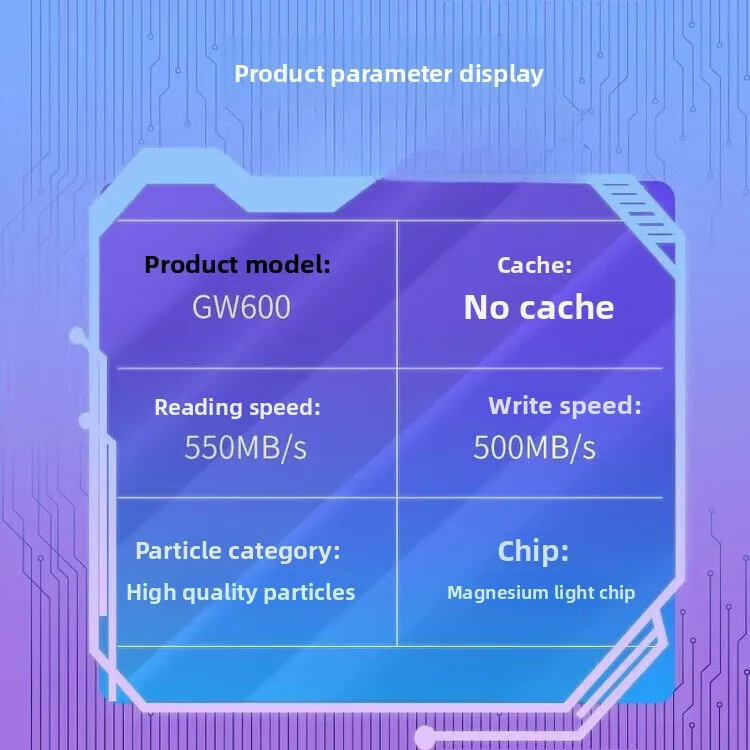 Product parameter display

| Product model: GW600 | Cache: No cache |
|---|---|
| Reading speed: 550MB/s | Write speed: 500MB/s |
| Particle category: High quality particles | Chip: Magnesium light chip |